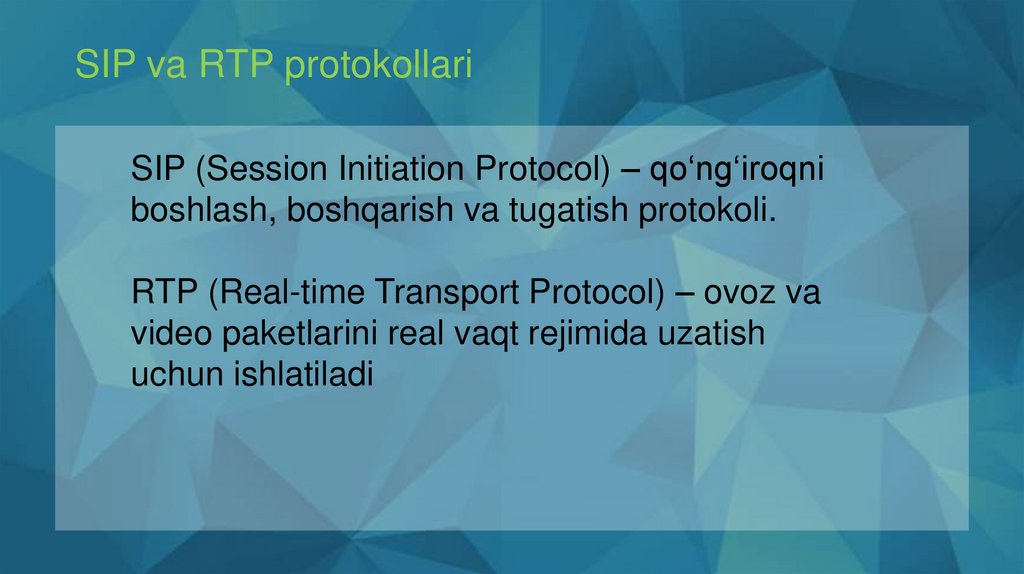 SIP va RTP protokollari

SIP (Session Initiation Protocol) – qo‘ng‘iroqni boshlash, boshqarish va tugatish protokoli.

RTP (Real-time Transport Protocol) – ovoz va video paketlarini real vaqt rejimida uzatish uchun ishlatiladi